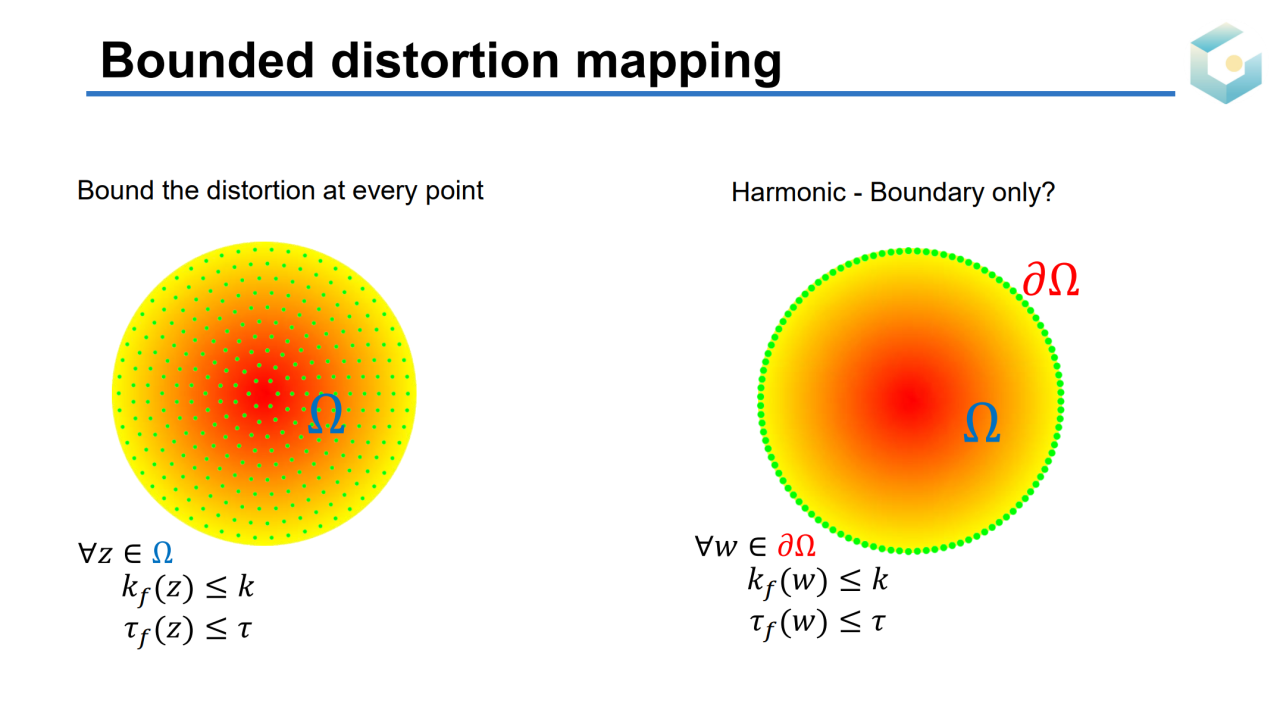 Bounded distortion mapping

Bound the distortion at every point

$\Omega$

$\forall z \in \Omega$
$k_f(z) \leq k$
$\tau_f(z) \leq \tau$

Harmonic - Boundary only?

$\partial\Omega$

$\Omega$

$\forall w \in \partial\Omega$
$k_f(w) \leq k$
$\tau_f(w) \leq \tau$